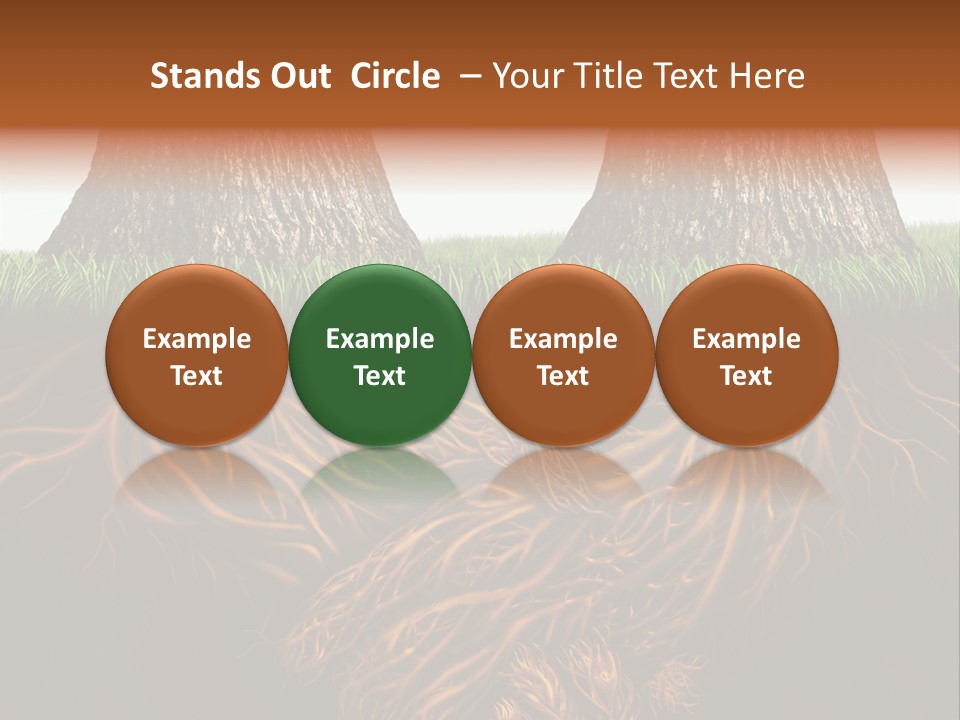 Stands Out Circle – Your Title Text Here

Example Text

Example Text

Example Text

Example Text